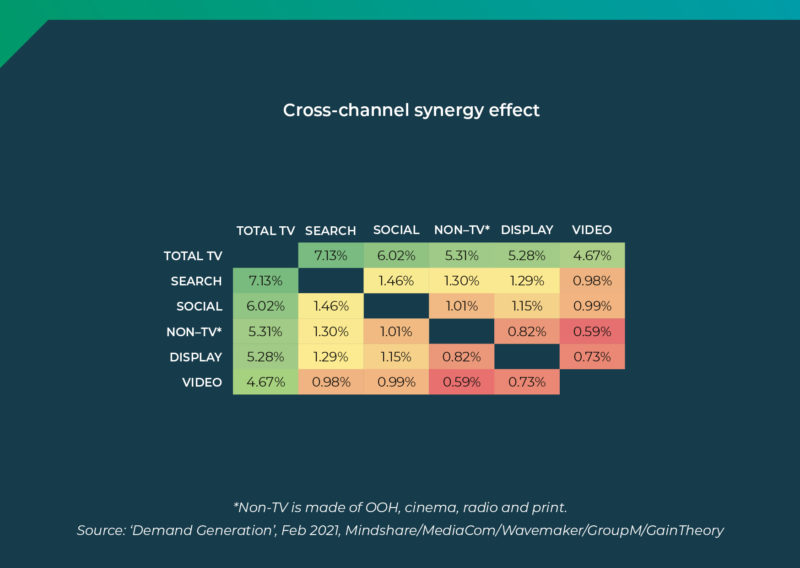 Cross-channel synergy effect

| | TOTAL TV | SEARCH | SOCIAL | NON–TV* | DISPLAY | VIDEO |
|---|---|---|---|---|---|---|
| TOTAL TV | | 7.13% | 6.02% | 5.31% | 5.28% | 4.67% |
| SEARCH | 7.13% | | 1.46% | 1.30% | 1.29% | 0.98% |
| SOCIAL | 6.02% | 1.46% | | 1.01% | 1.15% | 0.99% |
| NON–TV* | 5.31% | 1.30% | 1.01% | | 0.82% | 0.59% |
| DISPLAY | 5.28% | 1.29% | 1.15% | 0.82% | | 0.73% |
| VIDEO | 4.67% | 0.98% | 0.99% | 0.59% | 0.73% | |

*Non-TV is made of OOH, cinema, radio and print.

Source: 'Demand Generation', Feb 2021, Mindshare/MediaCom/Wavemaker/GroupM/GainTheory